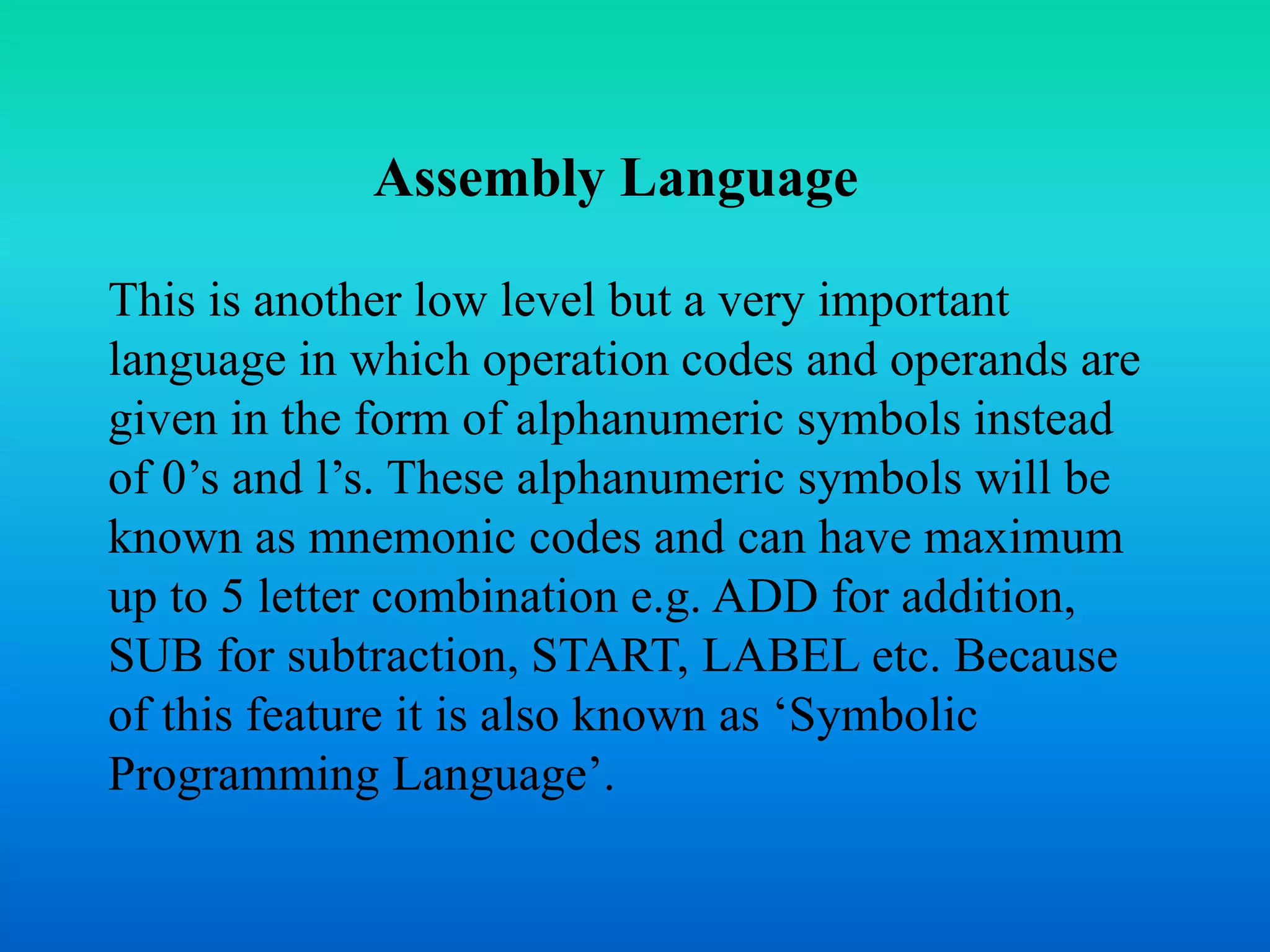 Assembly Language

This is another low level but a very important language in which operation codes and operands are given in the form of alphanumeric symbols instead of 0’s and l’s. These alphanumeric symbols will be known as mnemonic codes and can have maximum up to 5 letter combination e.g. ADD for addition, SUB for subtraction, START, LABEL etc. Because of this feature it is also known as ‘Symbolic Programming Language’.